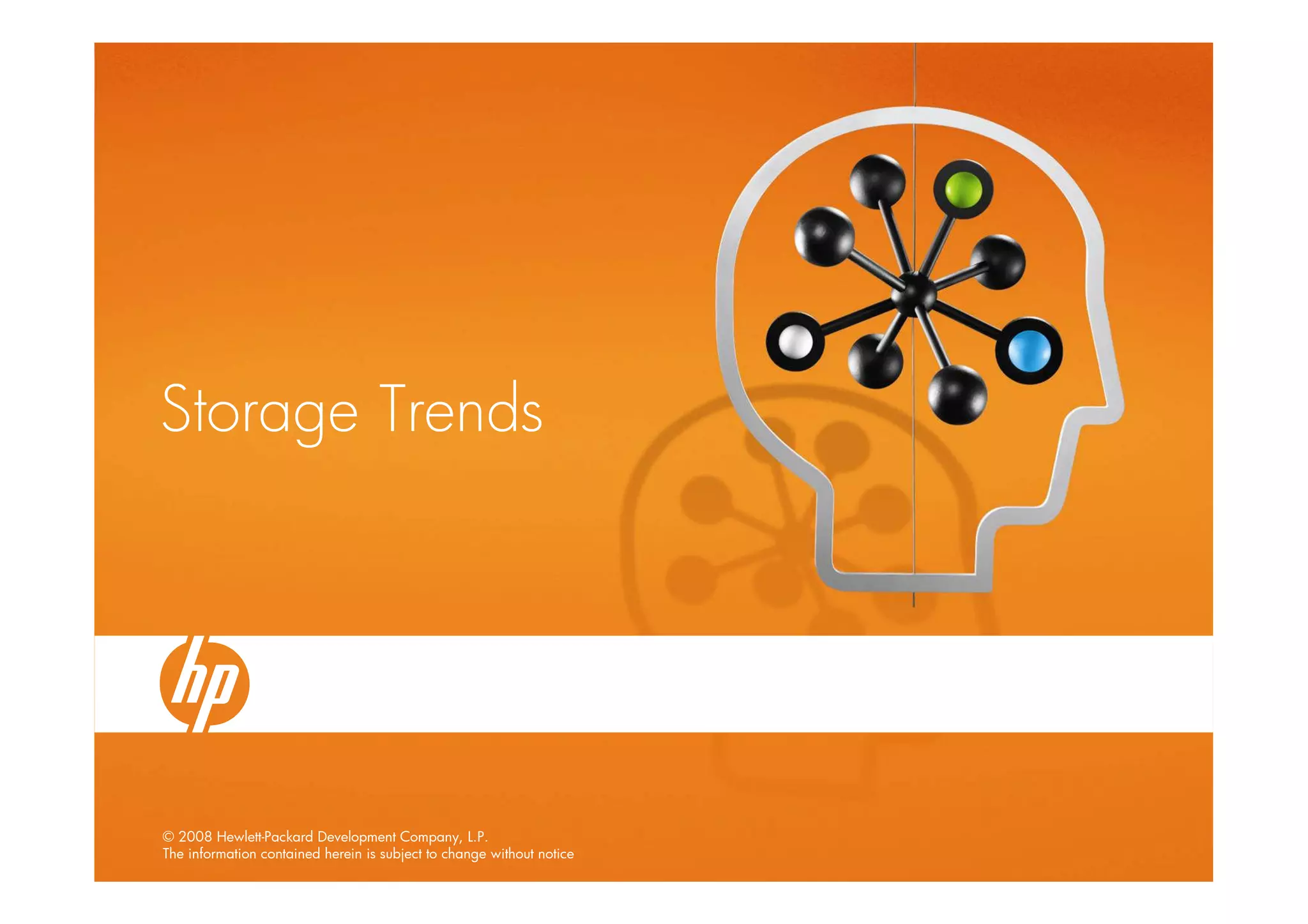 Storage Trends

hp

© 2008 Hewlett-Packard Development Company, L.P.
The information contained herein is subject to change without notice